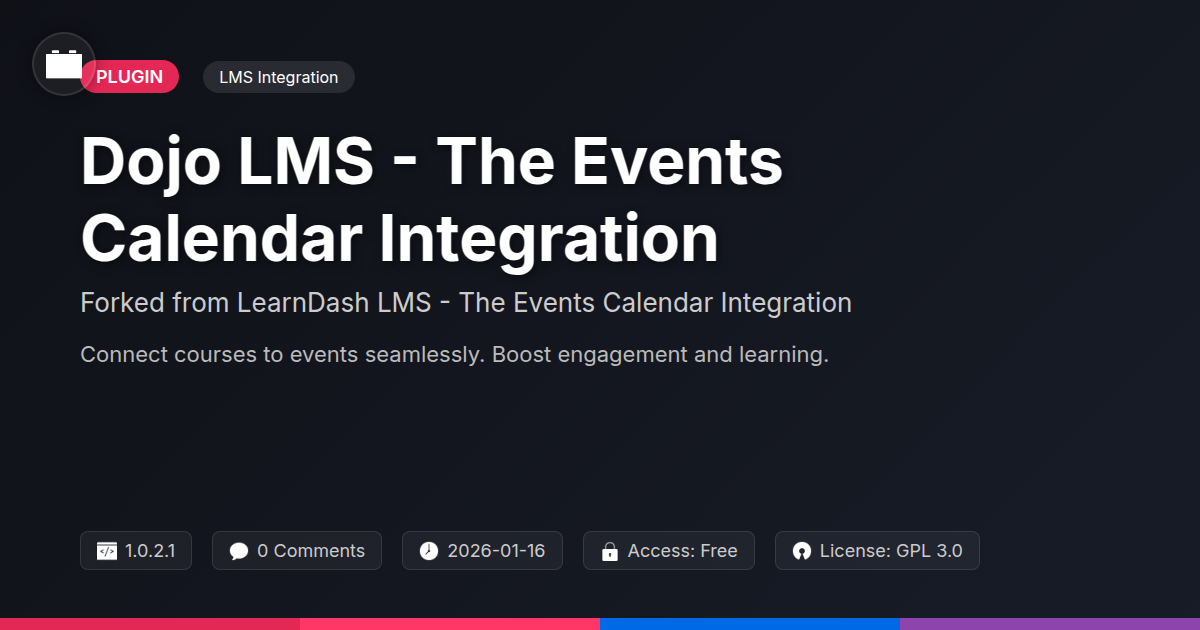 PLUGIN

LMS Integration

Dojo LMS - The Events Calendar Integration

Forked from LearnDash LMS - The Events Calendar Integration

Connect courses to events seamlessly. Boost engagement and learning.

1.0.2.1

0 Comments

2026-01-16

Access: Free

License: GPL 3.0